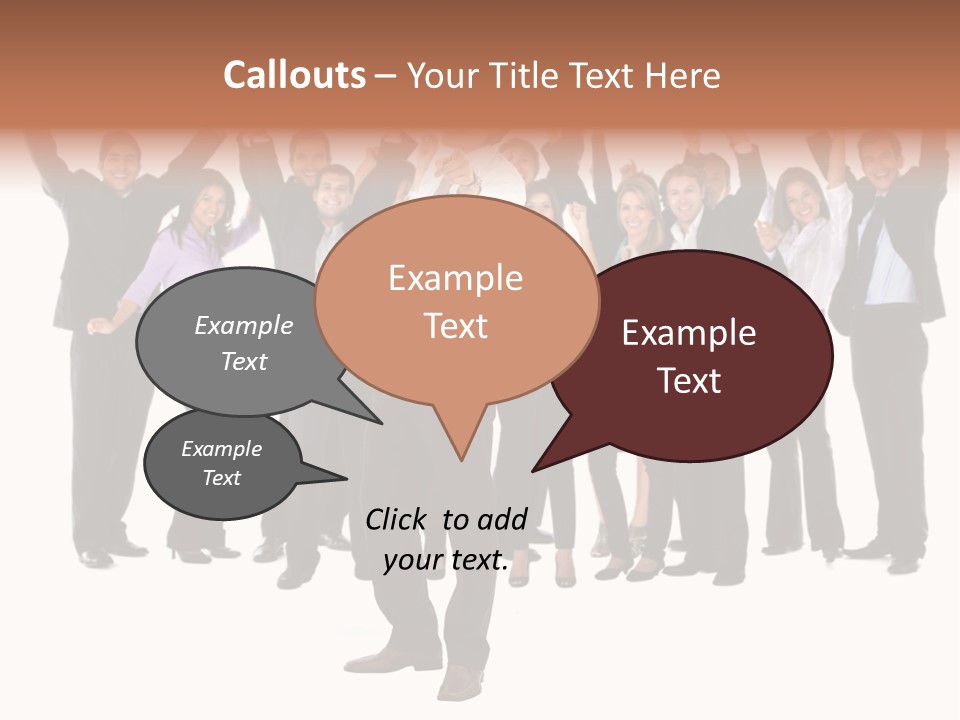 Callouts – Your Title Text Here

Example Text

Example Text

Example Text

Example Text

Click to add your text.